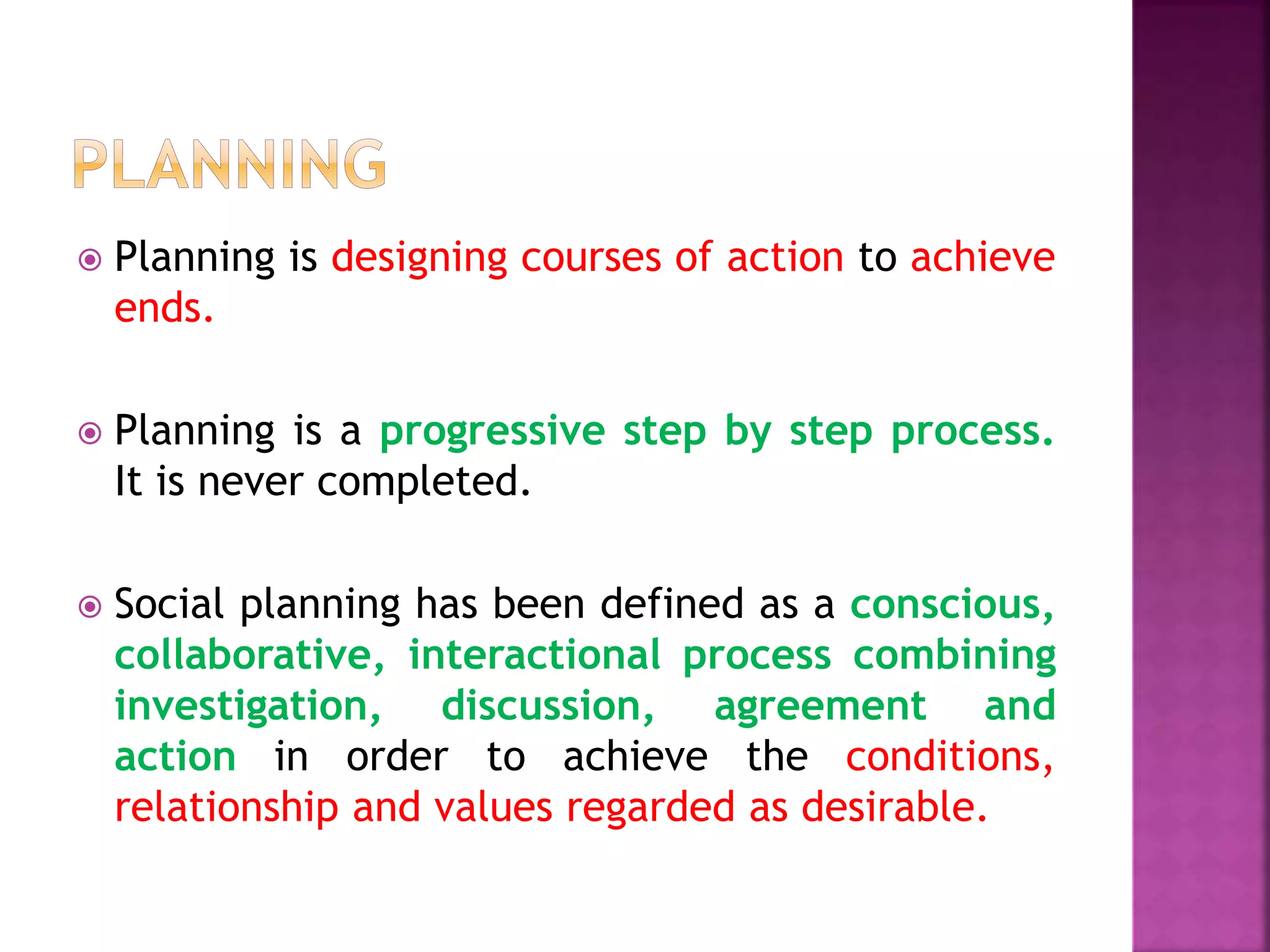 PLANNING

Planning is designing courses of action to achieve ends.

Planning is a progressive step by step process. It is never completed.

Social planning has been defined as a conscious, collaborative, interactional process combining investigation, discussion, agreement and action in order to achieve the conditions, relationship and values regarded as desirable.